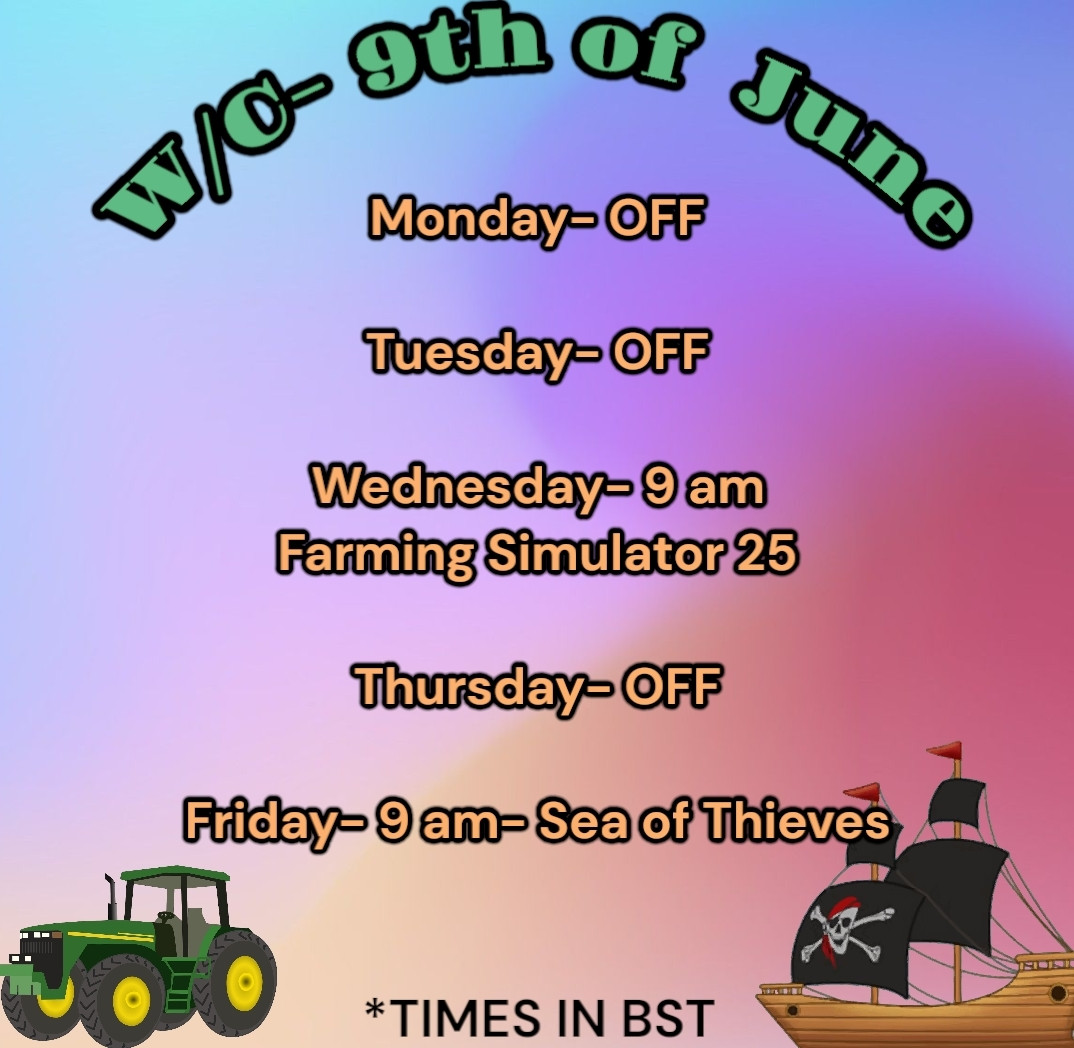 W/C- 9th of June

Monday- OFF

Tuesday- OFF

Wednesday- 9 am
Farming Simulator 25

Thursday- OFF

Friday- 9 am- Sea of Thieves

*TIMES IN BST